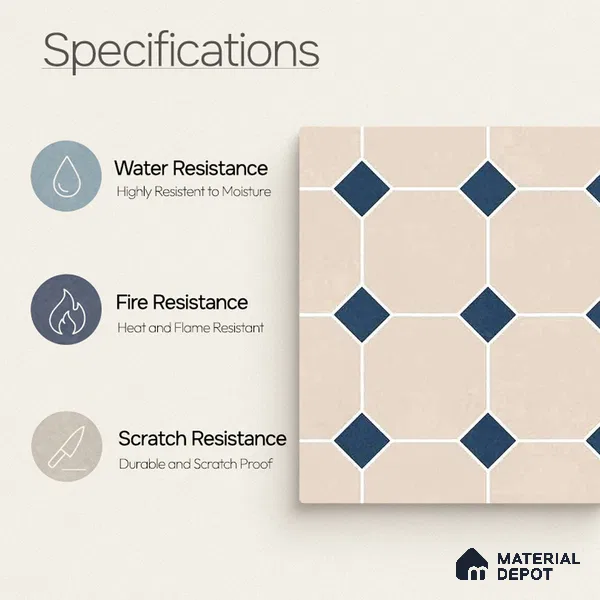 Specifications

Water Resistance
Highly Resistent to Moisture

Fire Resistance
Heat and Flame Resistant

Scratch Resistance
Durable and Scratch Proof

MATERIAL DEPOT